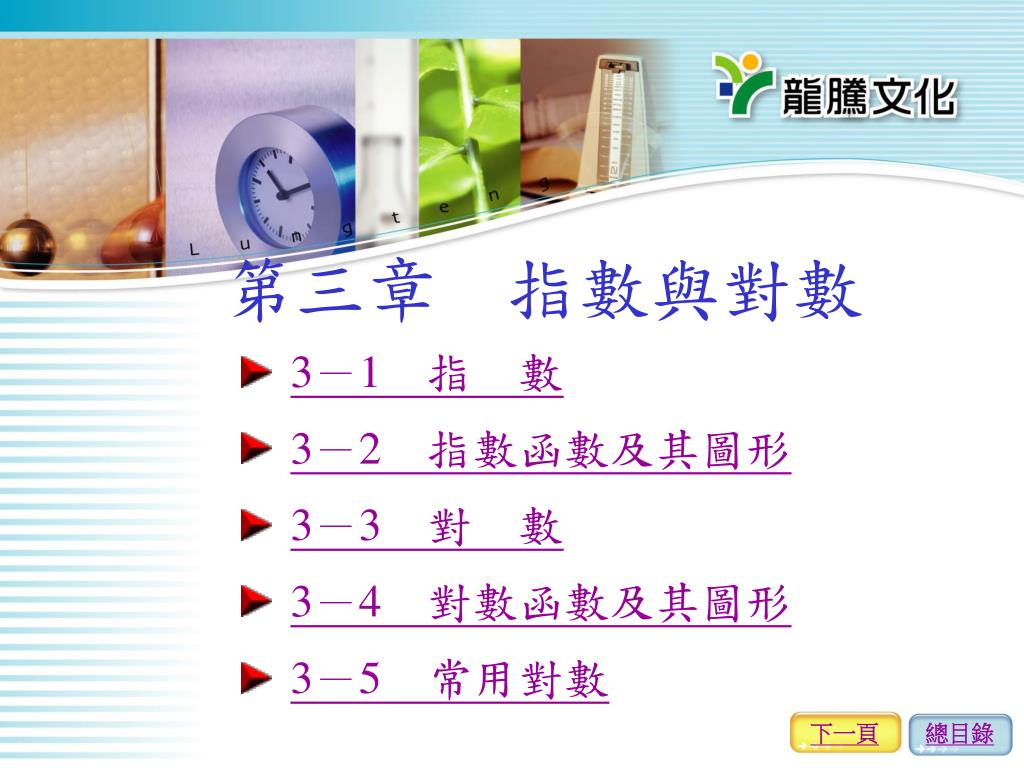 龍騰文化

L u n g t e n g

第三章　指數與對數

3－1　指　數

3－2　指數函數及其圖形

3－3　對　數

3－4　對數函數及其圖形

3－5　常用對數

下一頁　總目錄